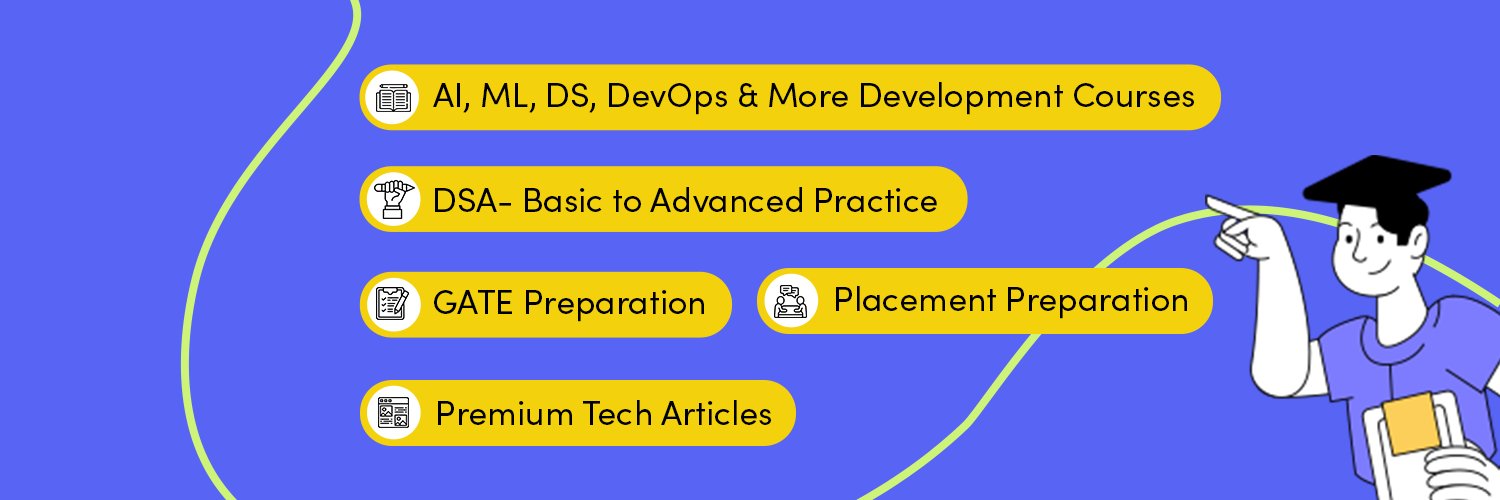 AI, ML, DS, DevOps & More Development Courses

DSA- Basic to Advanced Practice

GATE Preparation

Placement Preparation

Premium Tech Articles